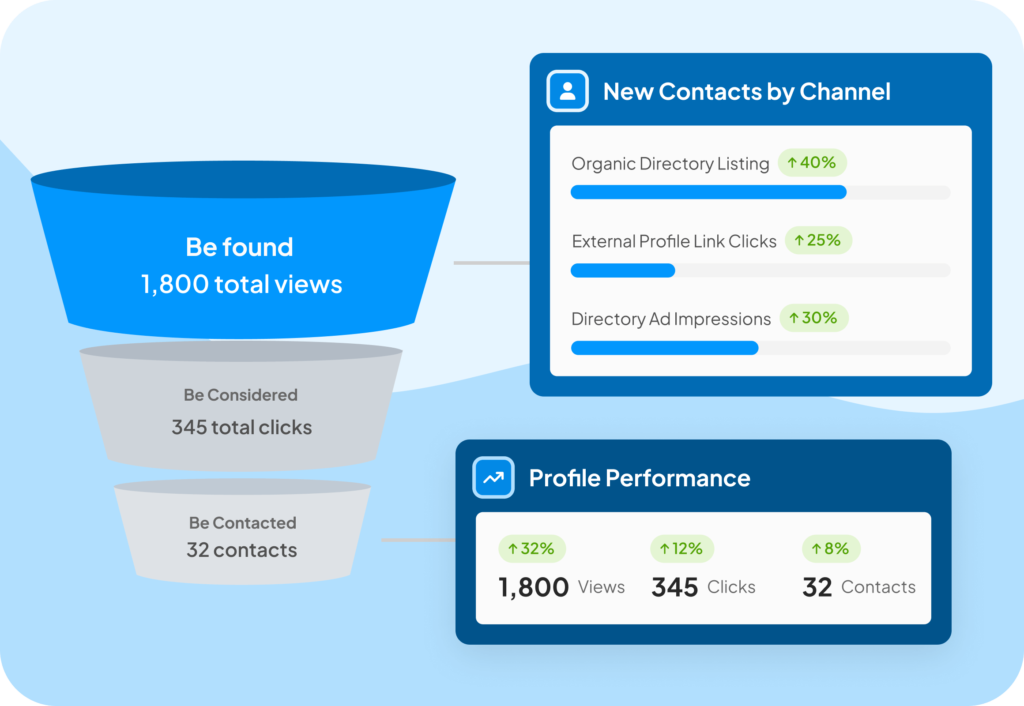 Be found
1,800 total views

Be Considered
345 total clicks

Be Contacted
32 contacts

New Contacts by Channel

Organic Directory Listing ↑40%

External Profile Link Clicks ↑25%

Directory Ad Impressions ↑30%

Profile Performance

↑32%
1,800 Views

↑12%
345 Clicks

↑8%
32 Contacts